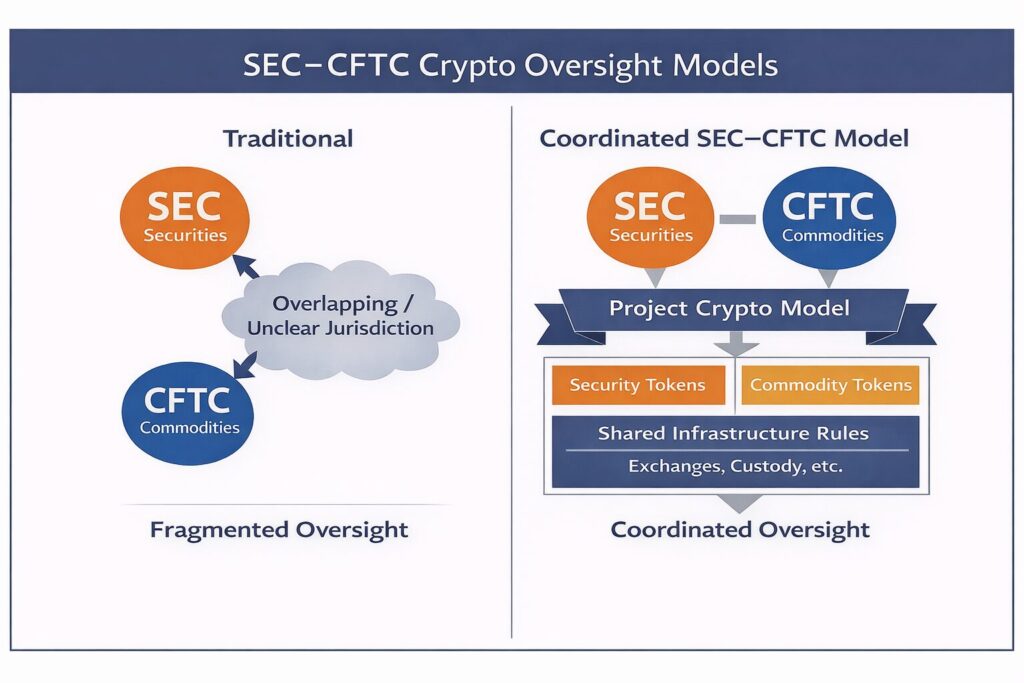 SEC–CFTC Crypto Oversight Models

Traditional

SEC
Securities

Overlapping / Unclear Jurisdiction

CFTC
Commodities

Fragmented Oversight

Coordinated SEC–CFTC Model

SEC
Securities

CFTC
Commodities

Project Crypto Model

Security Tokens

Commodity Tokens

Shared Infrastructure Rules

Exchanges, Custody, etc.

Coordinated Oversight